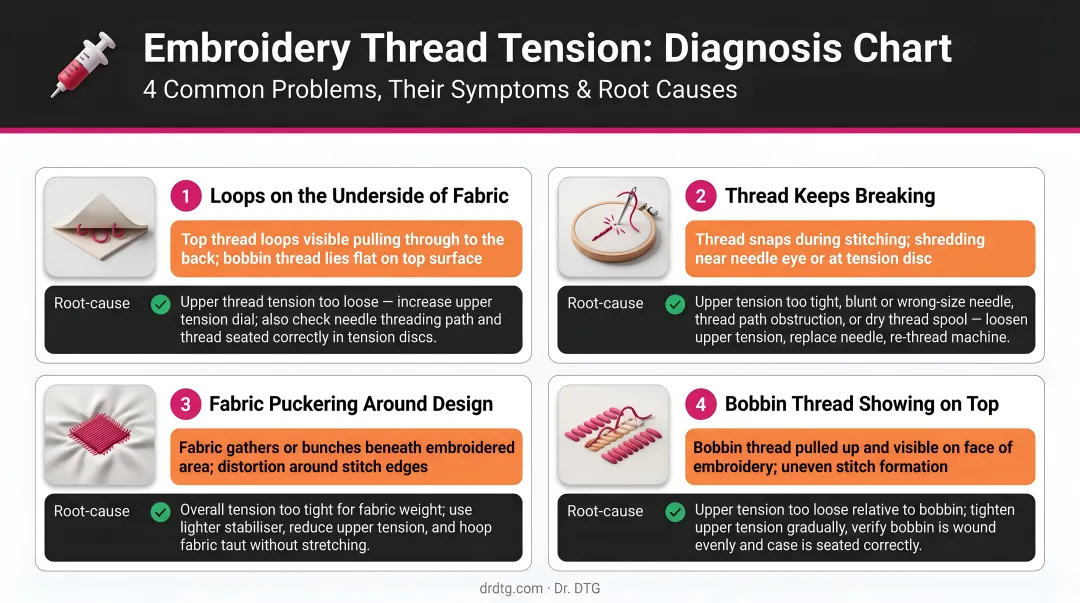 Embroidery Thread Tension: Diagnosis Chart
4 Common Problems, Their Symptoms & Root Causes

1 Loops on the Underside of Fabric

Top thread loops visible pulling through to the back; bobbin thread lies flat on top surface

Root-cause
Upper thread tension too loose — increase upper tension dial; also check needle threading path and thread seated correctly in tension discs.

2 Thread Keeps Breaking

Thread snaps during stitching; shredding near needle eye or at tension disc

Root-cause
Upper tension too tight, blunt or wrong-size needle, thread path obstruction, or dry thread spool — loosen upper tension, replace needle, re-thread machine.

3 Fabric Puckering Around Design

Fabric gathers or bunches beneath embroidered area; distortion around stitch edges

Root-cause
Overall tension too tight for fabric weight; use lighter stabiliser, reduce upper tension, and hoop fabric taut without stretching.

4 Bobbin Thread Showing on Top

Bobbin thread pulled up and visible on face of embroidery; uneven stitch formation

Root-cause
Upper tension too loose relative to bobbin; tighten upper tension gradually, verify bobbin is wound evenly and case is seated correctly.

drdtg.com · Dr. DTG